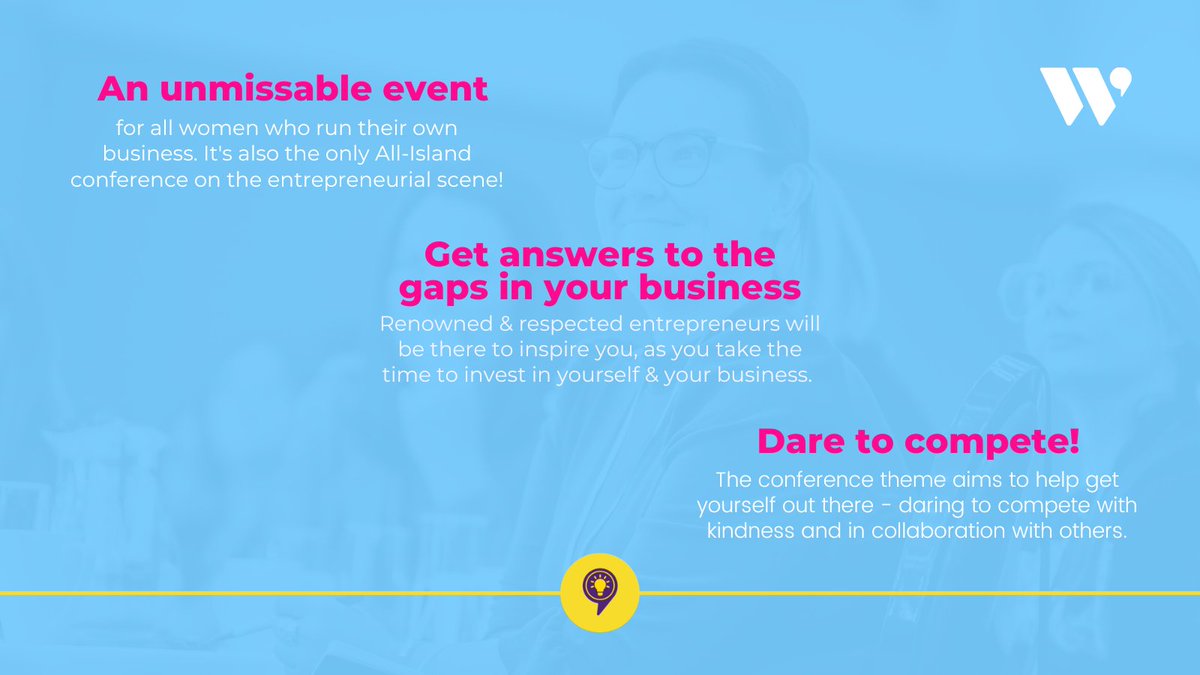 An unmissable event
for all women who run their own business. It's also the only All-Island conference on the entrepreneurial scene!

Get answers to the gaps in your business
Renowned & respected entrepreneurs will be there to inspire you, as you take the time to invest in yourself & your business.

Dare to compete!
The conference theme aims to help get yourself out there - daring to compete with kindness and in collaboration with others.